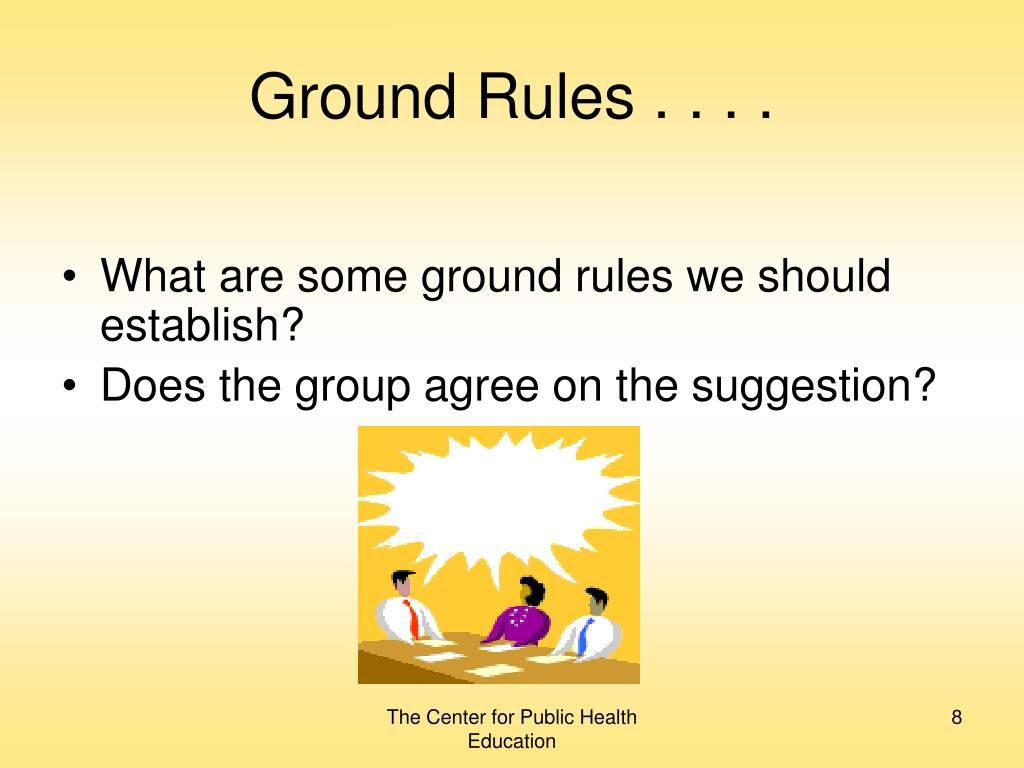 Ground Rules . . . .

• What are some ground rules we should establish?
• Does the group agree on the suggestion?

The Center for Public Health Education

8